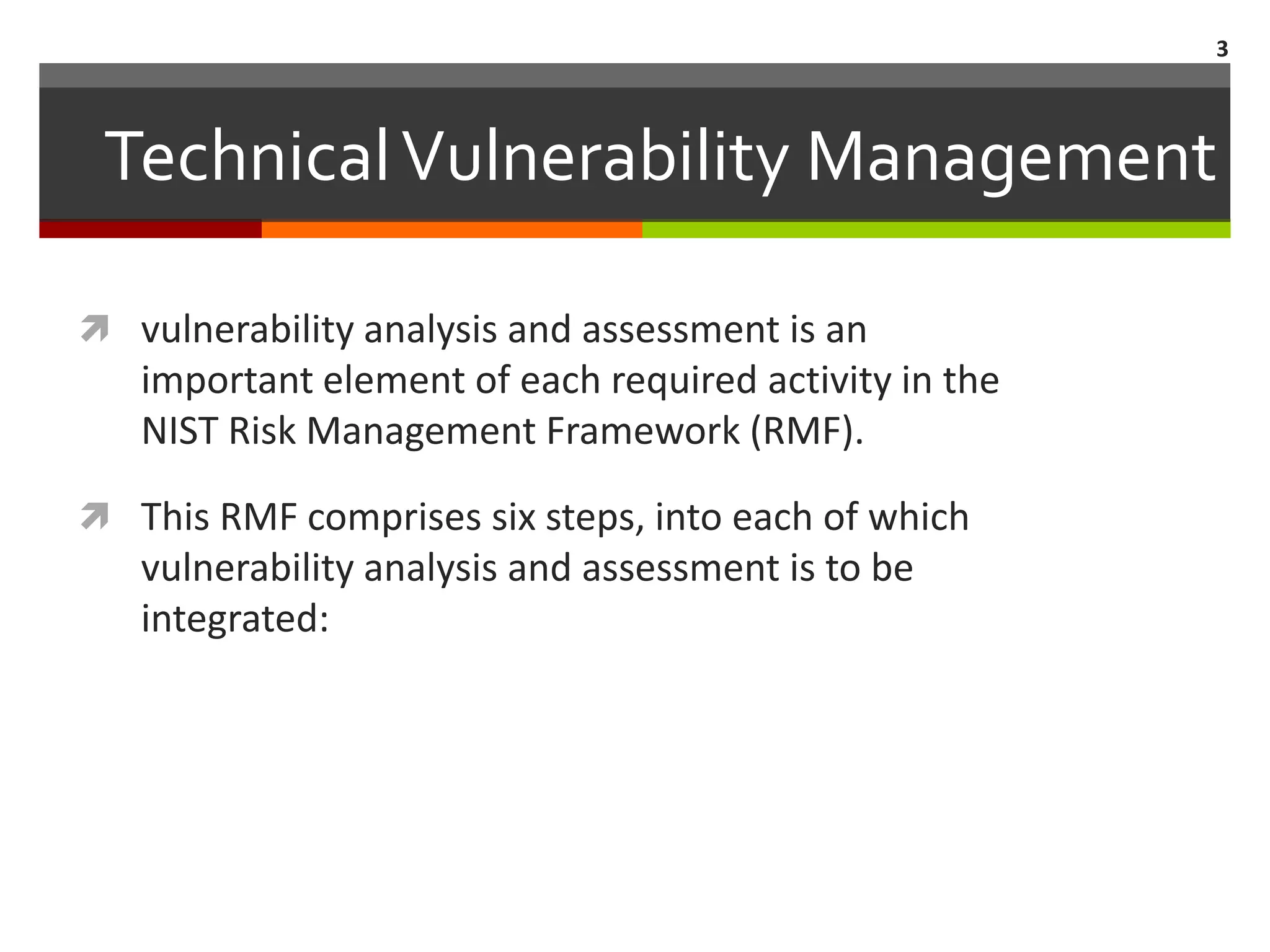 3

Technical Vulnerability Management

vulnerability analysis and assessment is an important element of each required activity in the NIST Risk Management Framework (RMF).

This RMF comprises six steps, into each of which vulnerability analysis and assessment is to be integrated: